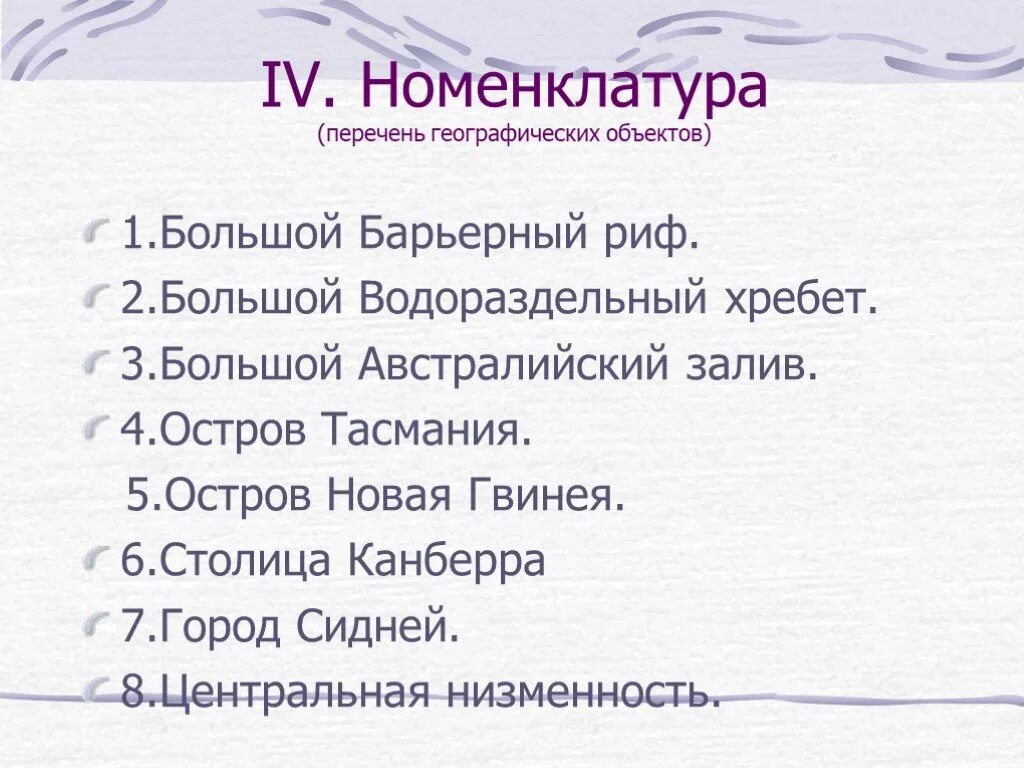 IV. Номенклатура
(перечень географических объектов)

1.Большой Барьерный риф.
2.Большой Водораздельный хребет.
3.Большой Австралийский залив.
4.Остров Тасмания.
5.Остров Новая Гвинея.
6.Столица Канберра
7.Город Сидней.
8.Центральная низменность.